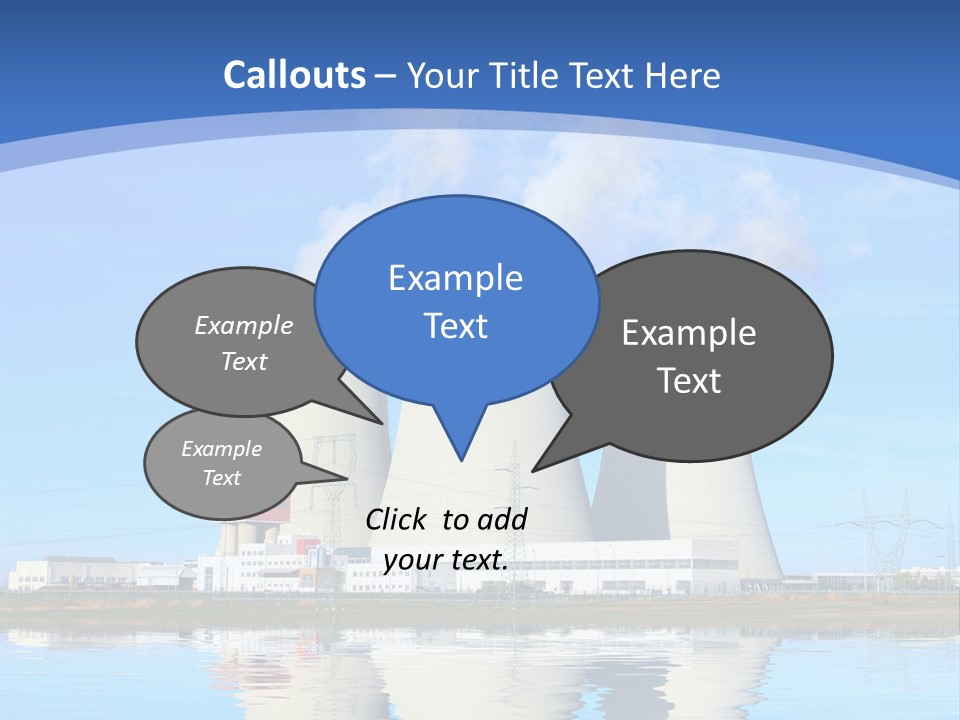 Callouts – Your Title Text Here

Example Text

Example Text

Example Text

Example Text

Click to add your text.